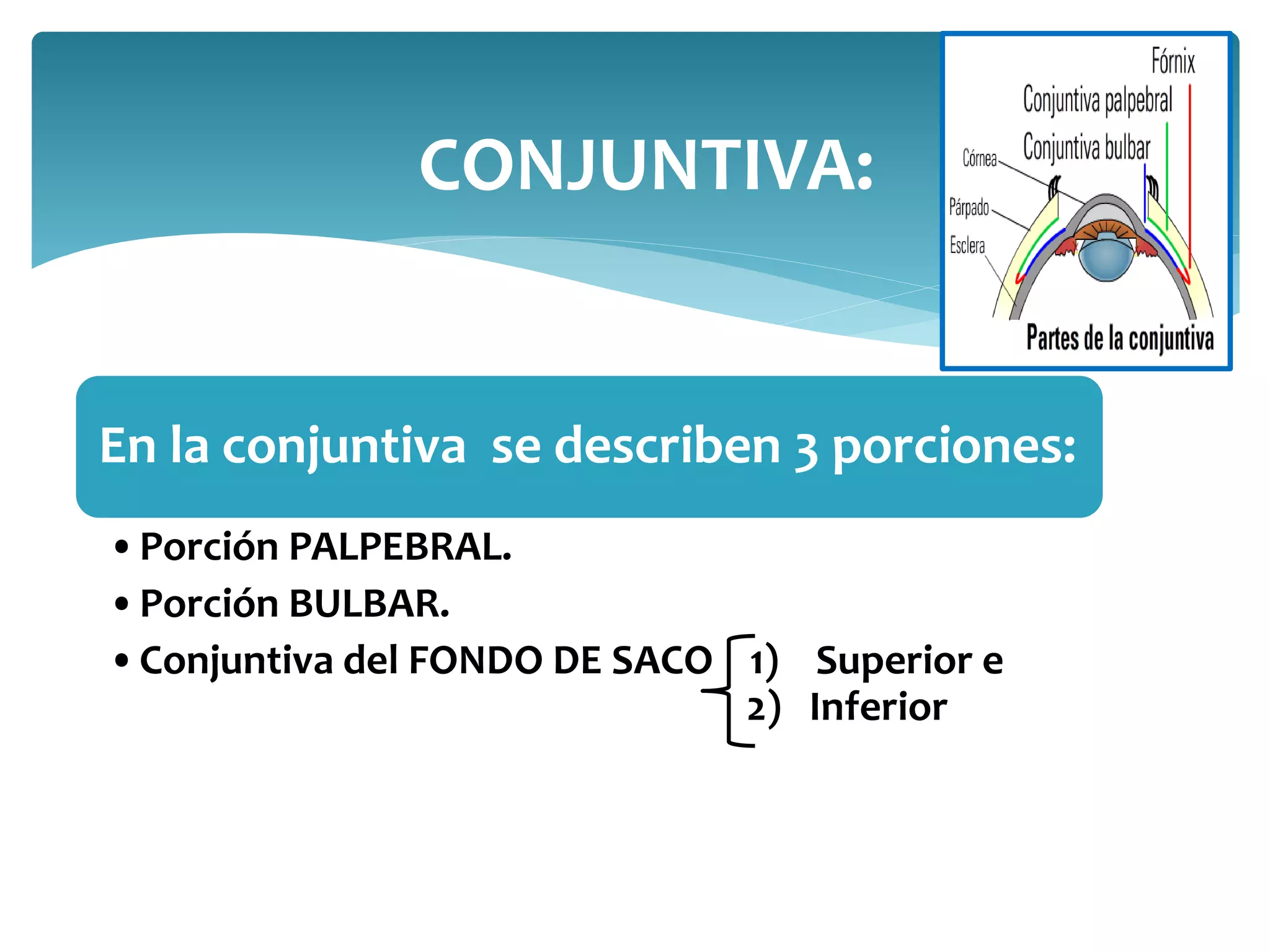 CONJUNTIVA:

Fórnix
Conjuntiva palpebral
Conjuntiva bulbar
Córnea
Párpado
Esclera
Partes de la conjuntiva

En la conjuntiva se describen 3 porciones:

• Porción PALPEBRAL.
• Porción BULBAR.
• Conjuntiva del FONDO DE SACO
1) Superior e
2) Inferior